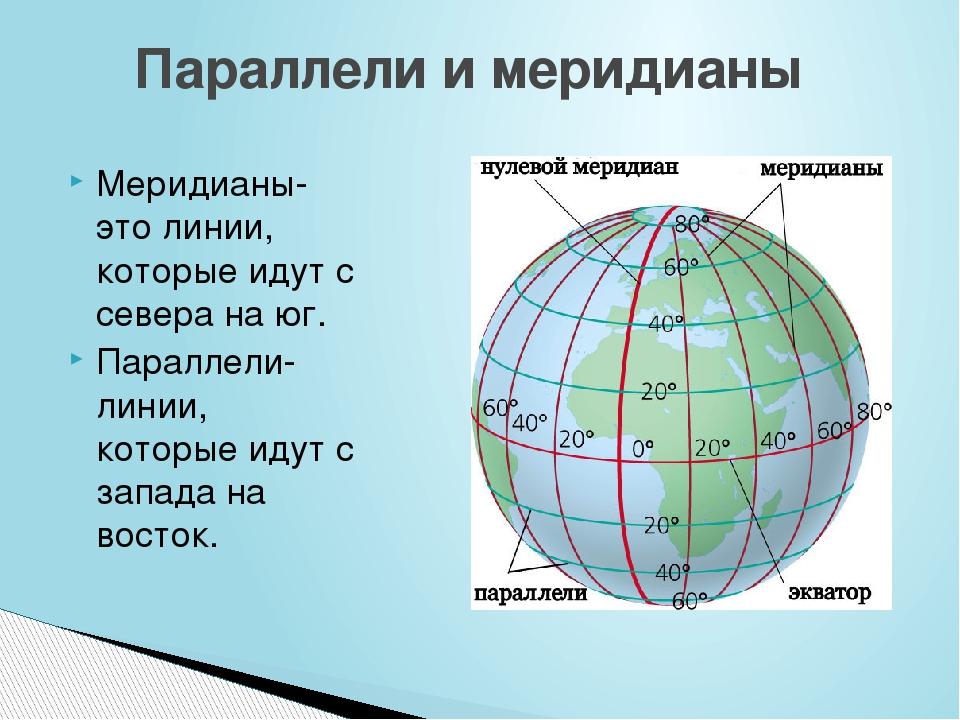 Параллели и меридианы

Меридианы- это линии, которые идут с севера на юг.

Параллели- линии, которые идут с запада на восток.

нулевой меридиан

меридианы

80°

60°

40°

20°

60°

40°

20°

0°

20°

40°

60°

80°

20°

40°

60°

параллели

экватор